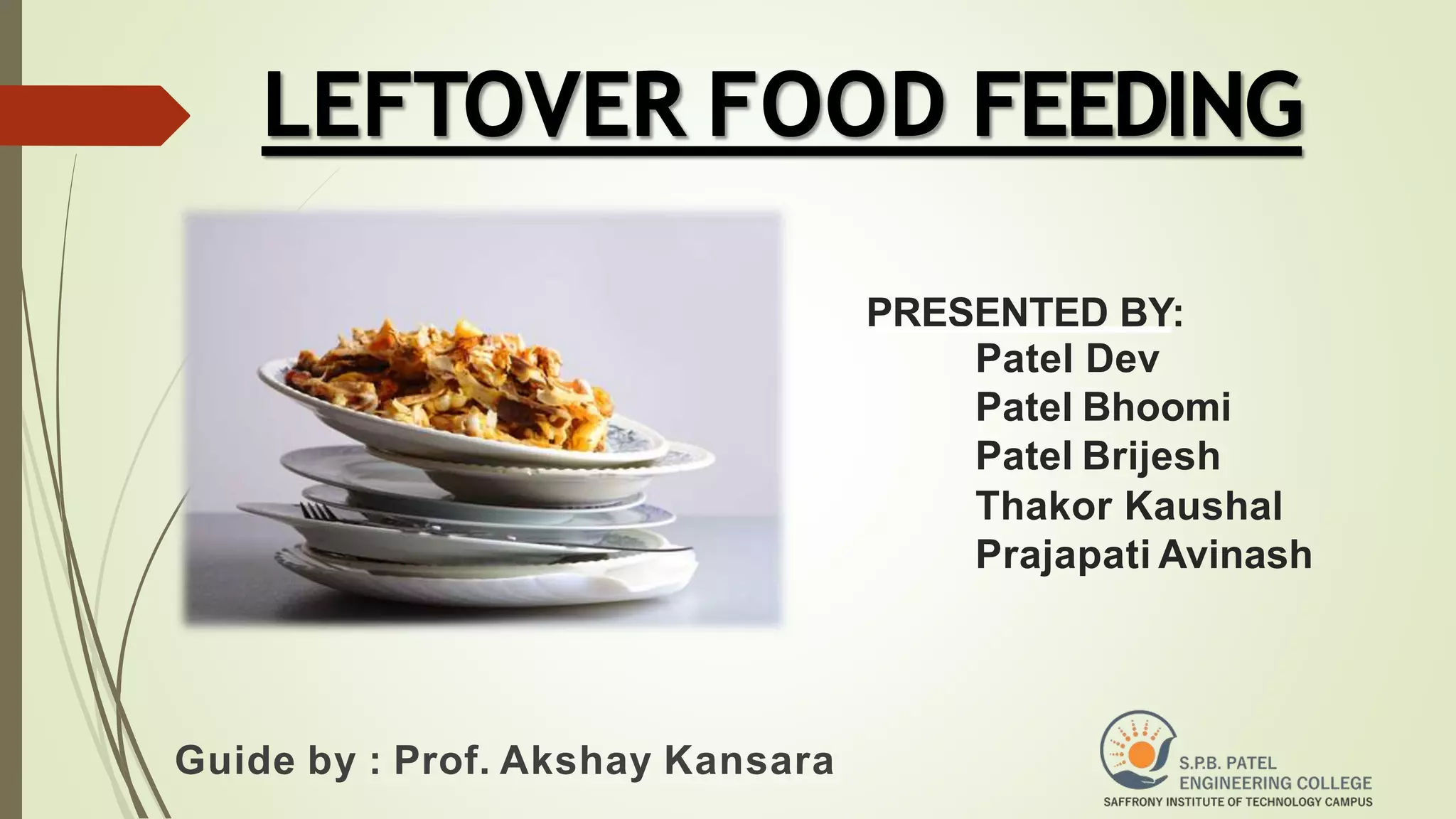 LEFTOVER FOOD FEEDING

PRESENTED BY:
Patel Dev
Patel Bhoomi
Patel Brijesh
Thakor Kaushal
Prajapati Avinash

Guide by : Prof. Akshay Kansara

S.P.B. PATEL
ENGINEERING COLLEGE
SAFFRONY INSTITUTE OF TECHNOLOGY CAMPUS